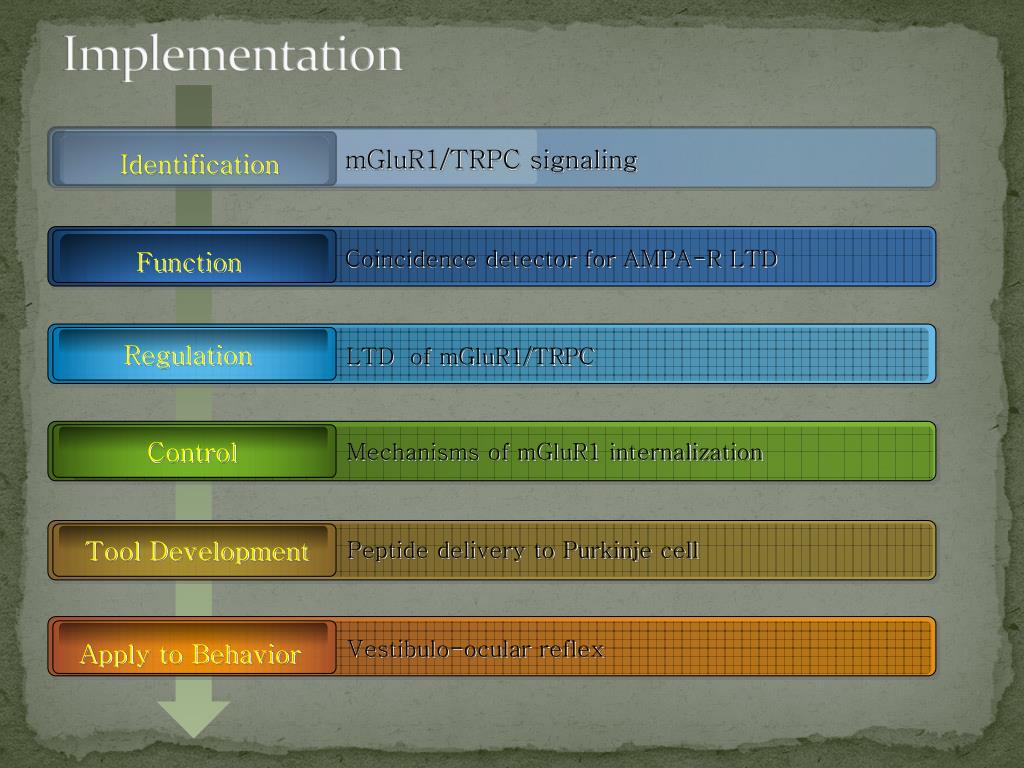 Implementation

Identification mGluR1/TRPC signaling

Function Coincidence detector for AMPA-R LTD

Regulation LTD of mGluR1/TRPC

Control Mechanisms of mGluR1 internalization

Tool Development Peptide delivery to Purkinje cell

Apply to Behavior Vestibulo-ocular reflex